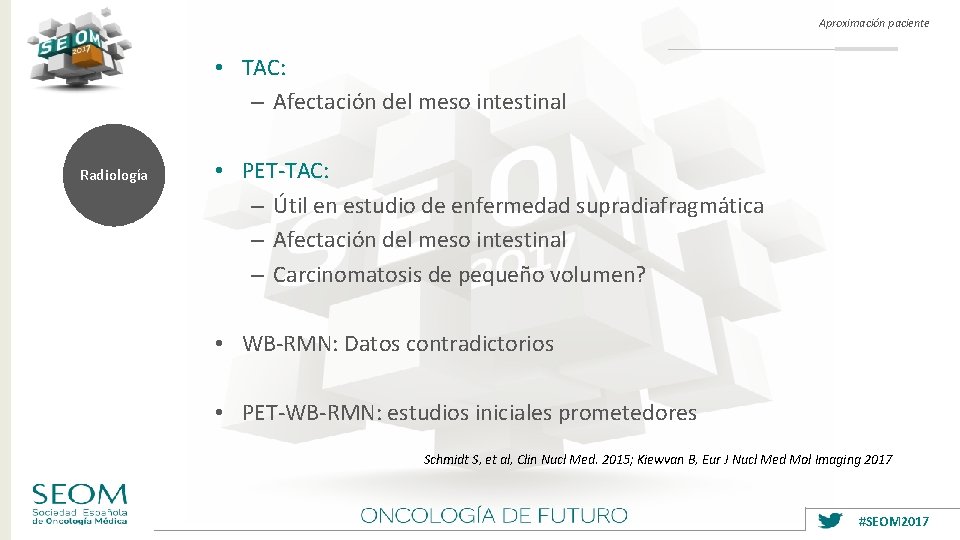 SEOM 2017

Aproximación paciente

Radiología

• TAC:
– Afectación del meso intestinal

• PET-TAC:
– Útil en estudio de enfermedad supradiafragmática
– Afectación del meso intestinal
– Carcinomatosis de pequeño volumen?

• WB-RMN: Datos contradictorios

• PET-WB-RMN: estudios iniciales prometedores

Schmidt S, et al, Clin Nucl Med. 2015; Kiewvan B, Eur J Nucl Med Mol Imaging 2017

SEOM
Sociedad Española de Oncología Médica

ONCOLOGÍA DE FUTURO

#SEOM2017